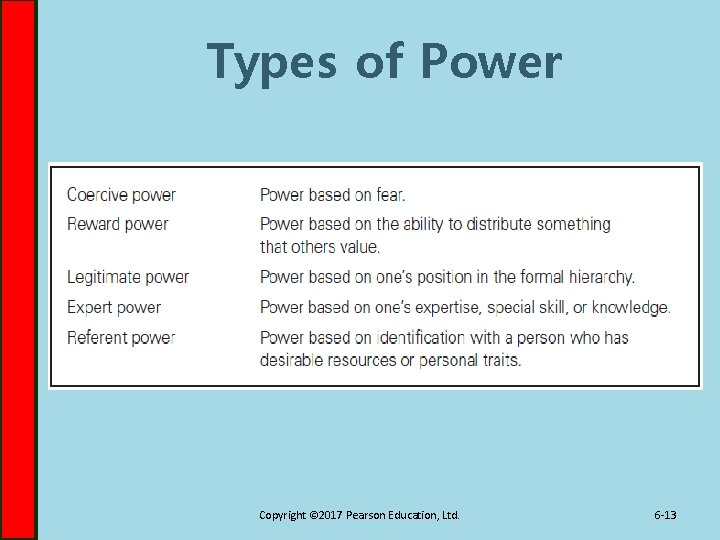 Types of Power

| | |
|---|---|
| Coercive power | Power based on fear. |
| Reward power | Power based on the ability to distribute something that others value. |
| Legitimate power | Power based on one's position in the formal hierarchy. |
| Expert power | Power based on one's expertise, special skill, or knowledge. |
| Referent power | Power based on identification with a person who has desirable resources or personal traits. |

Copyright ©2017 Pearson Education, Ltd.

6-13